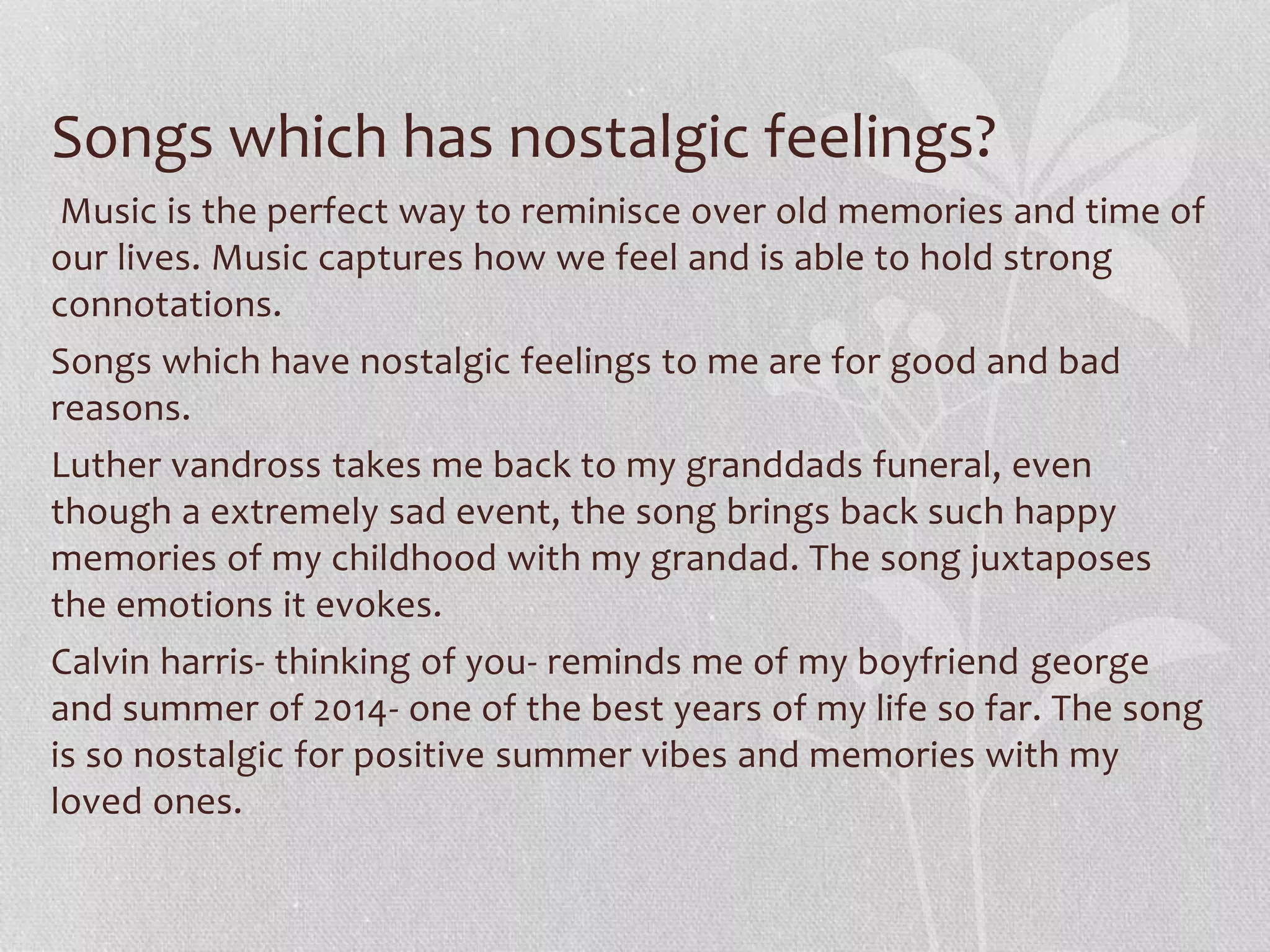 Songs which has nostalgic feelings?

Music is the perfect way to reminisce over old memories and time of our lives. Music captures how we feel and is able to hold strong connotations.

Songs which have nostalgic feelings to me are for good and bad reasons.

Luther vandross takes me back to my granddads funeral, even though a extremely sad event, the song brings back such happy memories of my childhood with my grandad. The song juxtaposes the emotions it evokes.

Calvin harris- thinking of you- reminds me of my boyfriend george and summer of 2014- one of the best years of my life so far. The song is so nostalgic for positive summer vibes and memories with my loved ones.